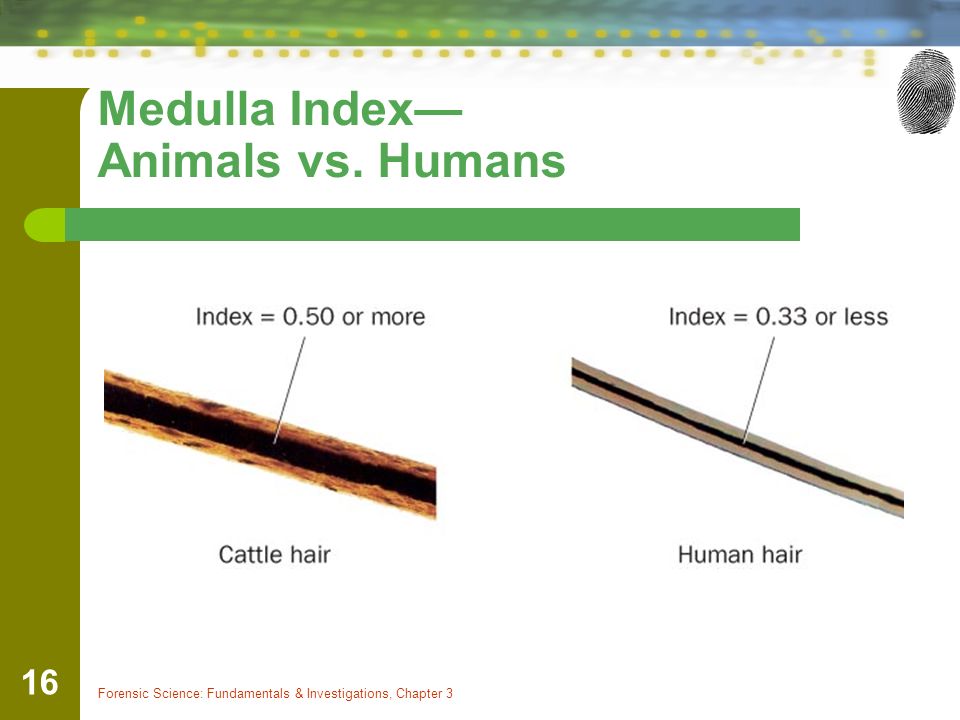 Medulla Index—
Animals vs. Humans

Index = 0.50 or more

Cattle hair

Index = 0.33 or less

Human hair

16

Forensic Science: Fundamentals & Investigations, Chapter 3